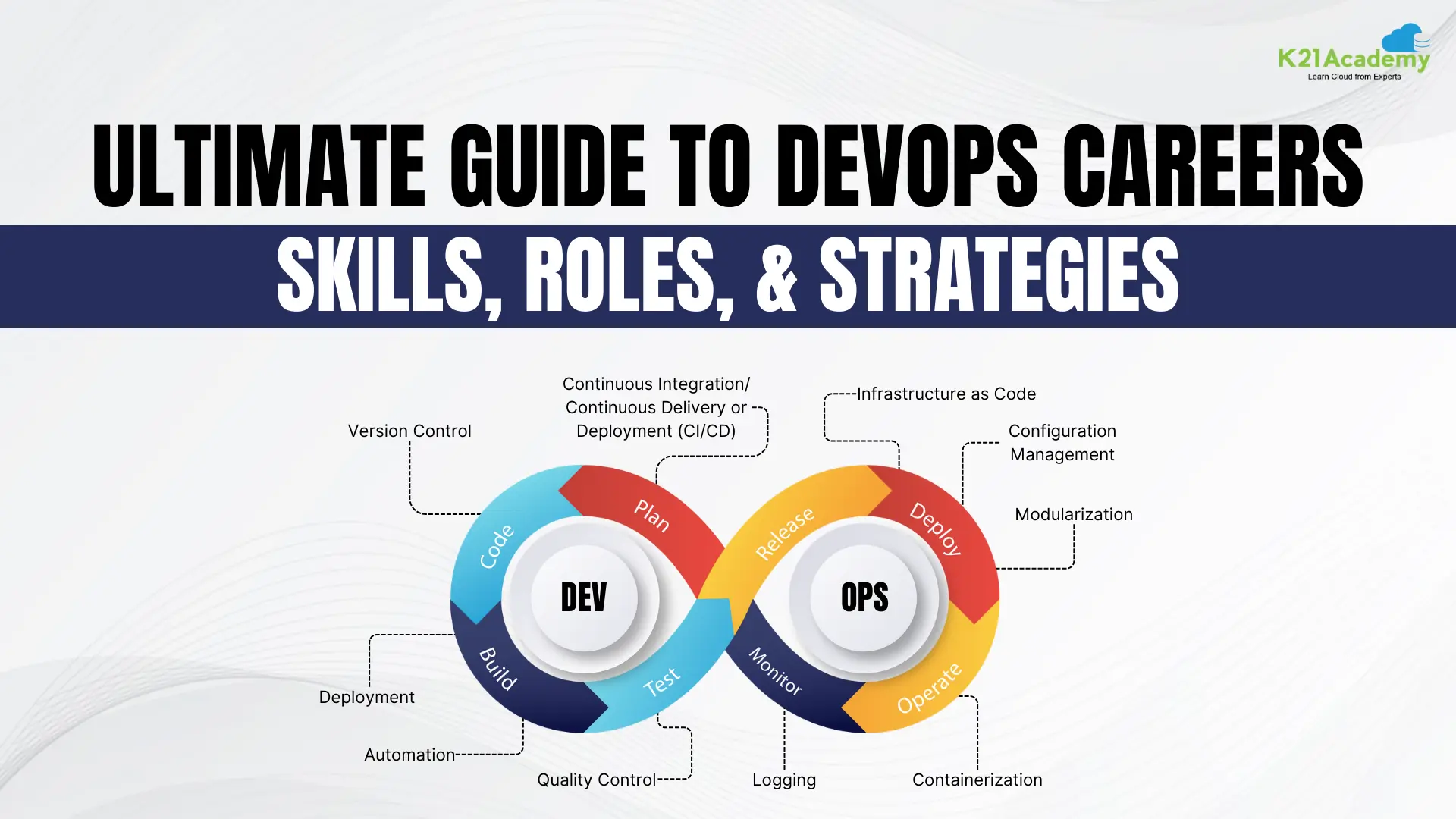 K21Academy
Learn Cloud from Experts

ULTIMATE GUIDE TO DEVOPS CAREERS

SKILLS, ROLES, & STRATEGIES

Version Control

Continuous Integration/ Continuous Delivery or Deployment (CI/CD)

Infrastructure as Code

Configuration Management

Modularization

Code

Plan

Release

Deploy

DEV

OPS

Build

Test

Monitor

Operate

Deployment

Automation

Quality Control

Logging

Containerization